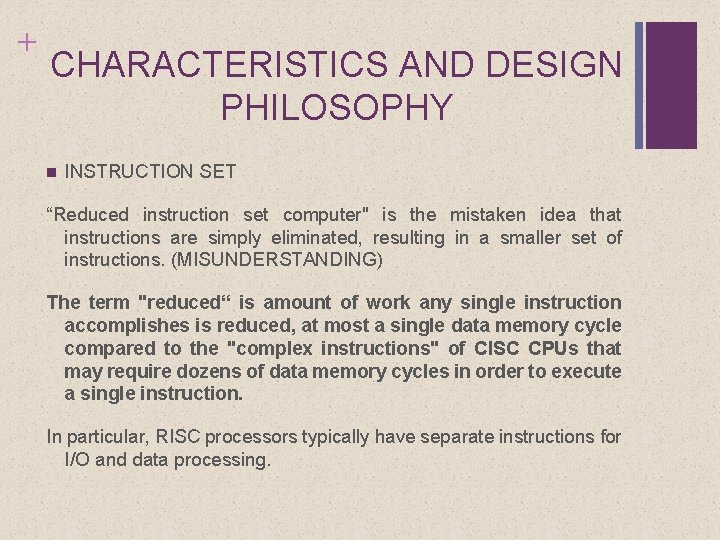 +

CHARACTERISTICS AND DESIGN PHILOSOPHY

INSTRUCTION SET

“Reduced instruction set computer" is the mistaken idea that instructions are simply eliminated, resulting in a smaller set of instructions. (MISUNDERSTANDING)

The term "reduced“ is amount of work any single instruction accomplishes is reduced, at most a single data memory cycle compared to the "complex instructions" of CISC CPUs that may require dozens of data memory cycles in order to execute a single instruction.

In particular, RISC processors typically have separate instructions for I/O and data processing.